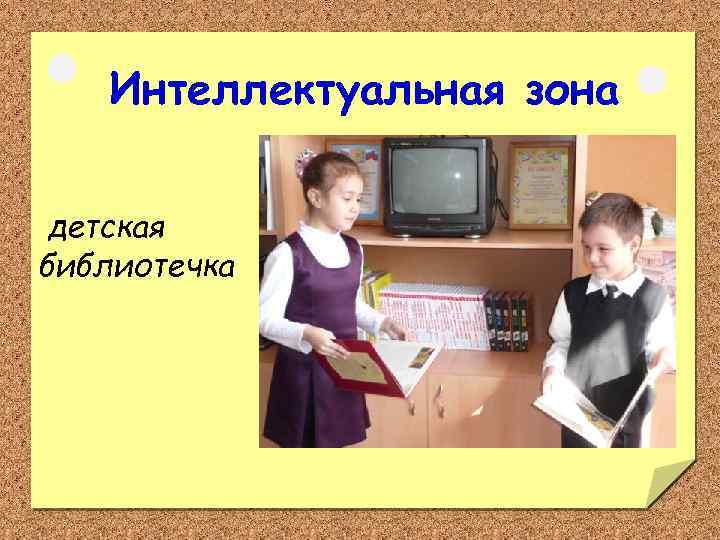 Интеллектуальная зона

детская библиотечка